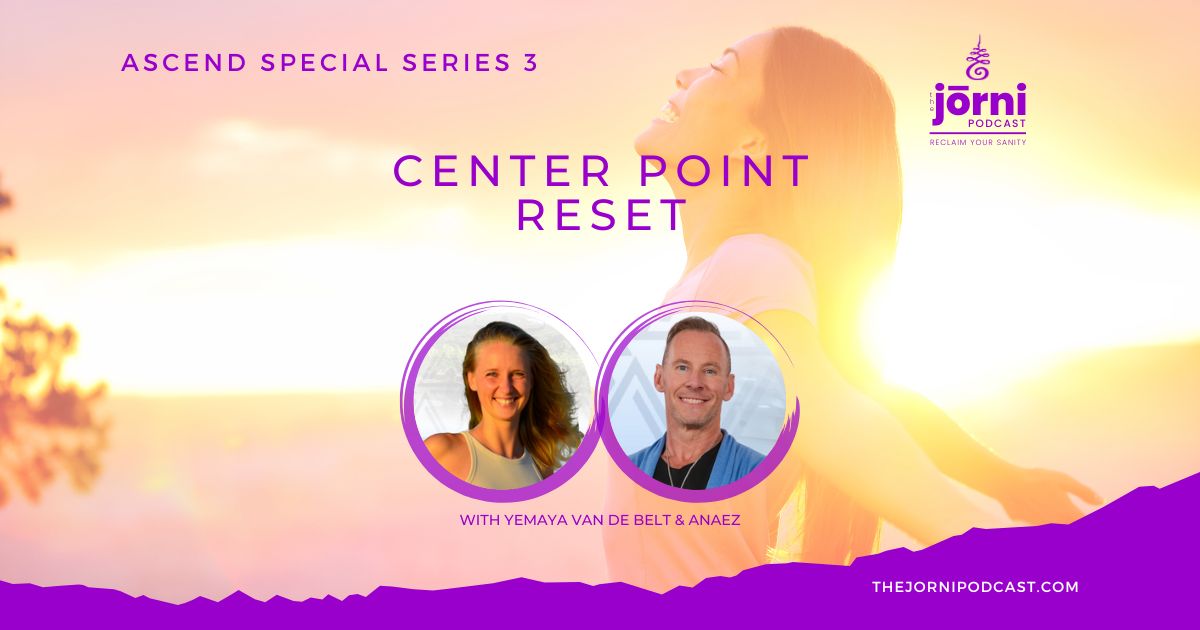 ASCEND SPECIAL SERIES 3

the jōrni PODCAST
RECLAIM YOUR SANITY

CENTER POINT RESET

WITH YEMAYA VAN DE BELT & ANAEZ

THEJORNIPODCAST.COM